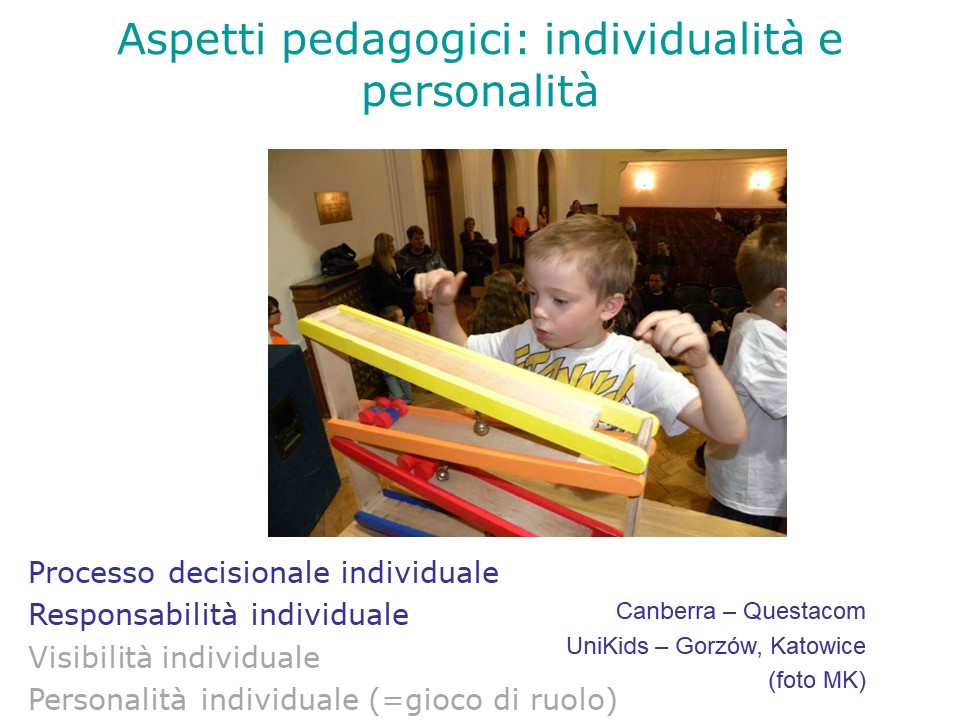 Aspetti pedagogici: individualità e personalità

Processo decisionale individuale
Responsabilità individuale
Visibilità individuale
Personalità individuale (=gioco di ruolo)

Canberra – Questacom
UniKids – Gorzów, Katowice
(foto MK)